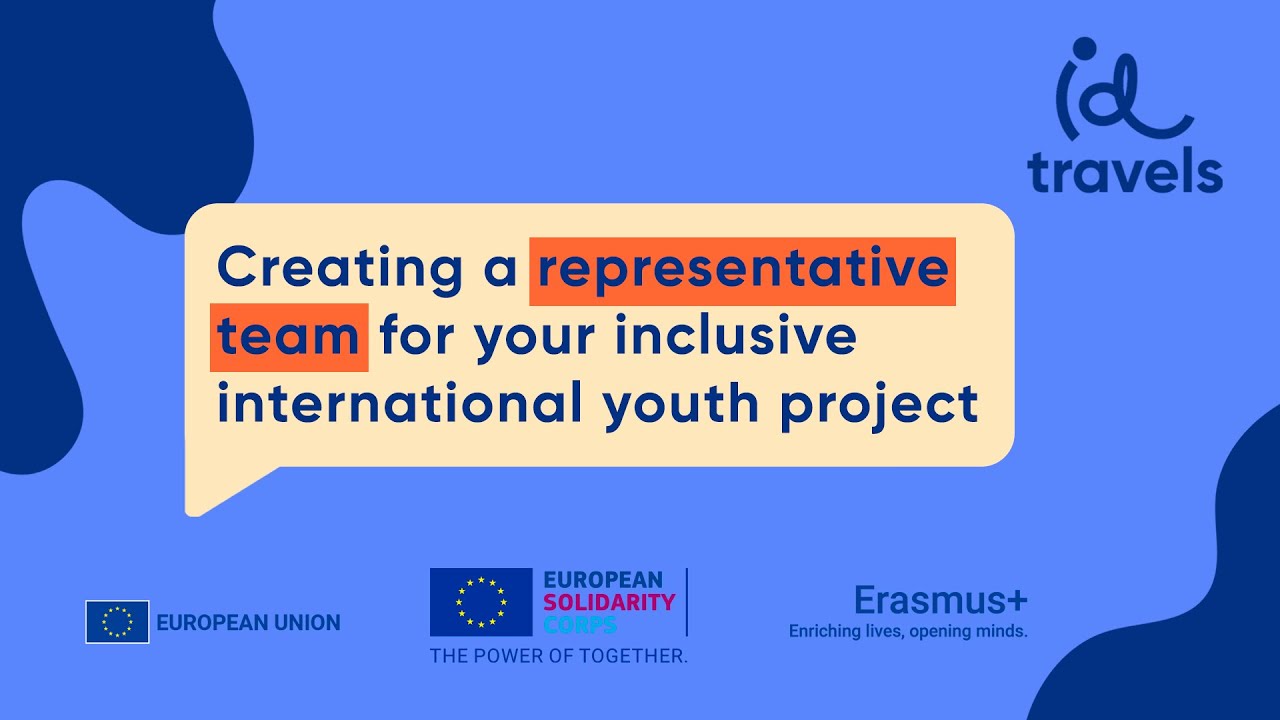 id travels

Creating a representative team for your inclusive international youth project

EUROPEAN UNION

EUROPEAN SOLIDARITY CORPS
THE POWER OF TOGETHER.

Erasmus+
Enriching lives, opening minds.